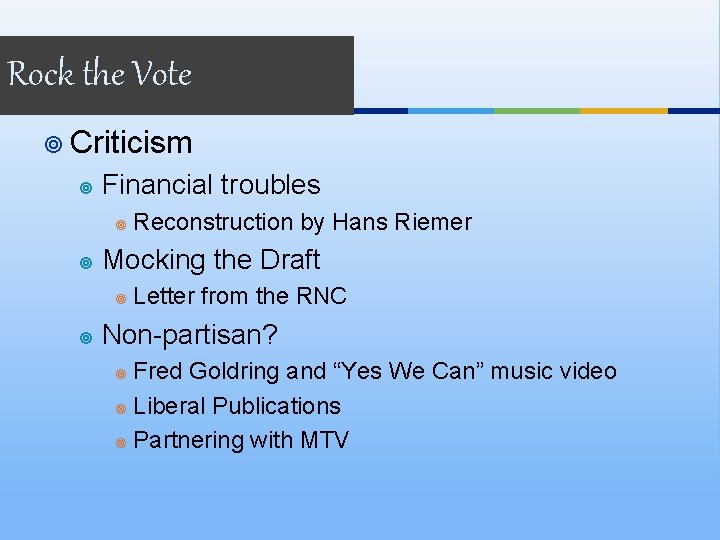 Rock the Vote

Criticism

Financial troubles

Reconstruction by Hans Riemer

Mocking the Draft

Letter from the RNC

Non-partisan?

Fred Goldring and “Yes We Can” music video

Liberal Publications

Partnering with MTV